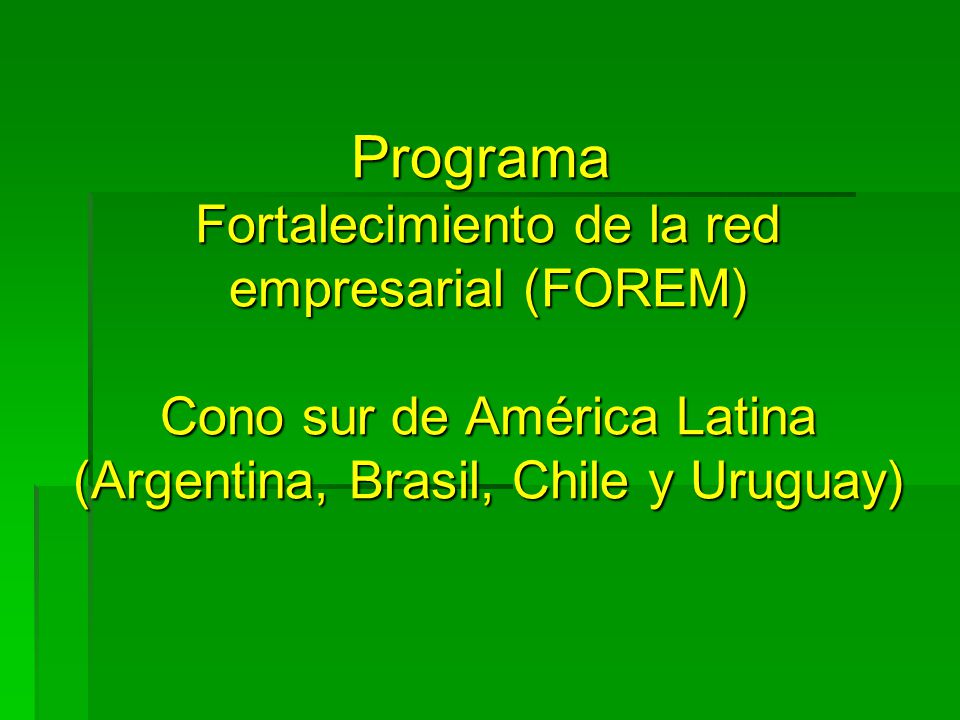 Programa
Fortalecimiento de la red empresarial (FOREM)

Cono sur de América Latina (Argentina, Brasil, Chile y Uruguay)